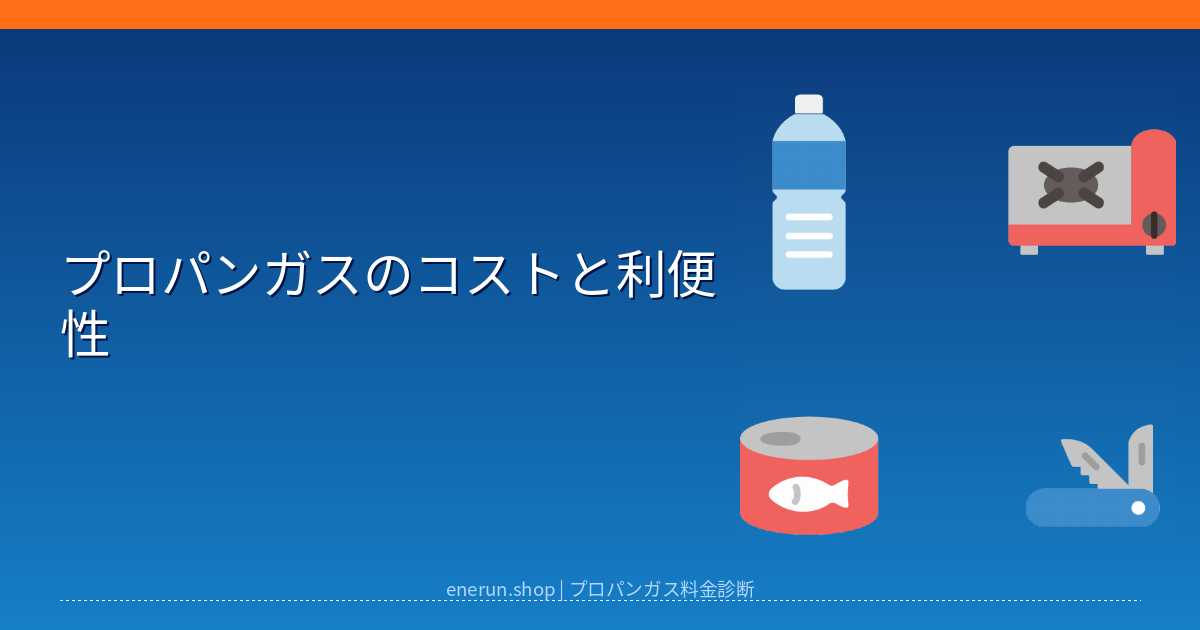 プロパンガスのコストと利便性

enerun.shop | プロパンガス料金診断